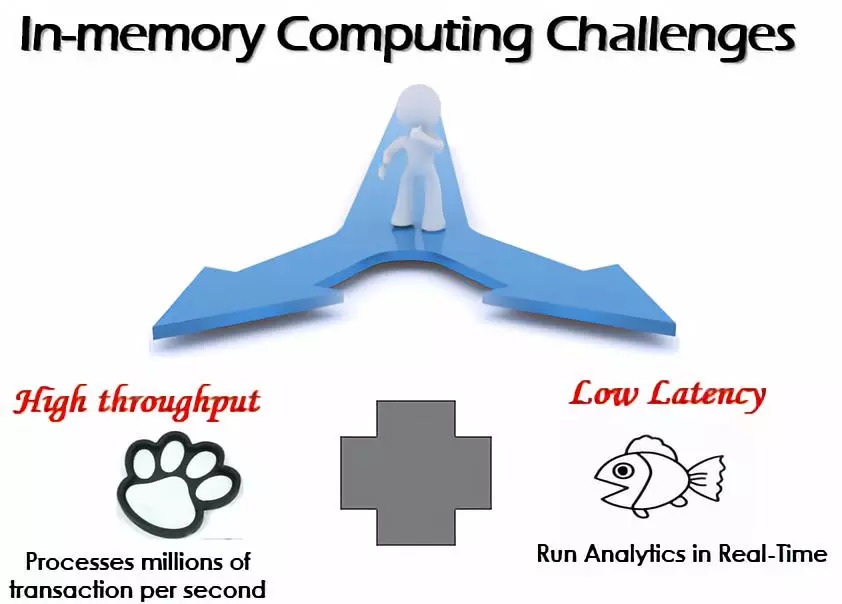 In-memory Computing Challenges

High throughput

Processes millions of transaction per second

Low Latency

Run Analytics in Real-Time